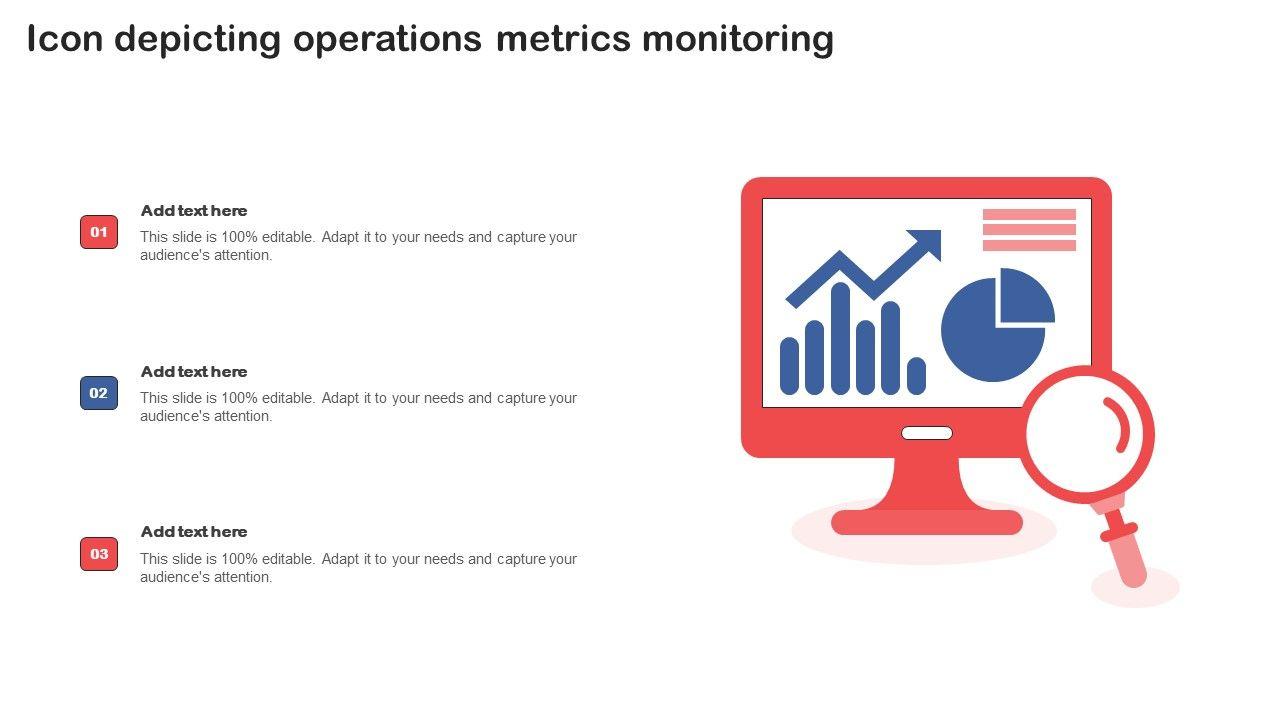 Icon depicting operations metrics monitoring

01

Add text here

This slide is 100% editable. Adapt it to your needs and capture your audience's attention.

02

Add text here

This slide is 100% editable. Adapt it to your needs and capture your audience's attention.

03

Add text here

This slide is 100% editable. Adapt it to your needs and capture your audience's attention.